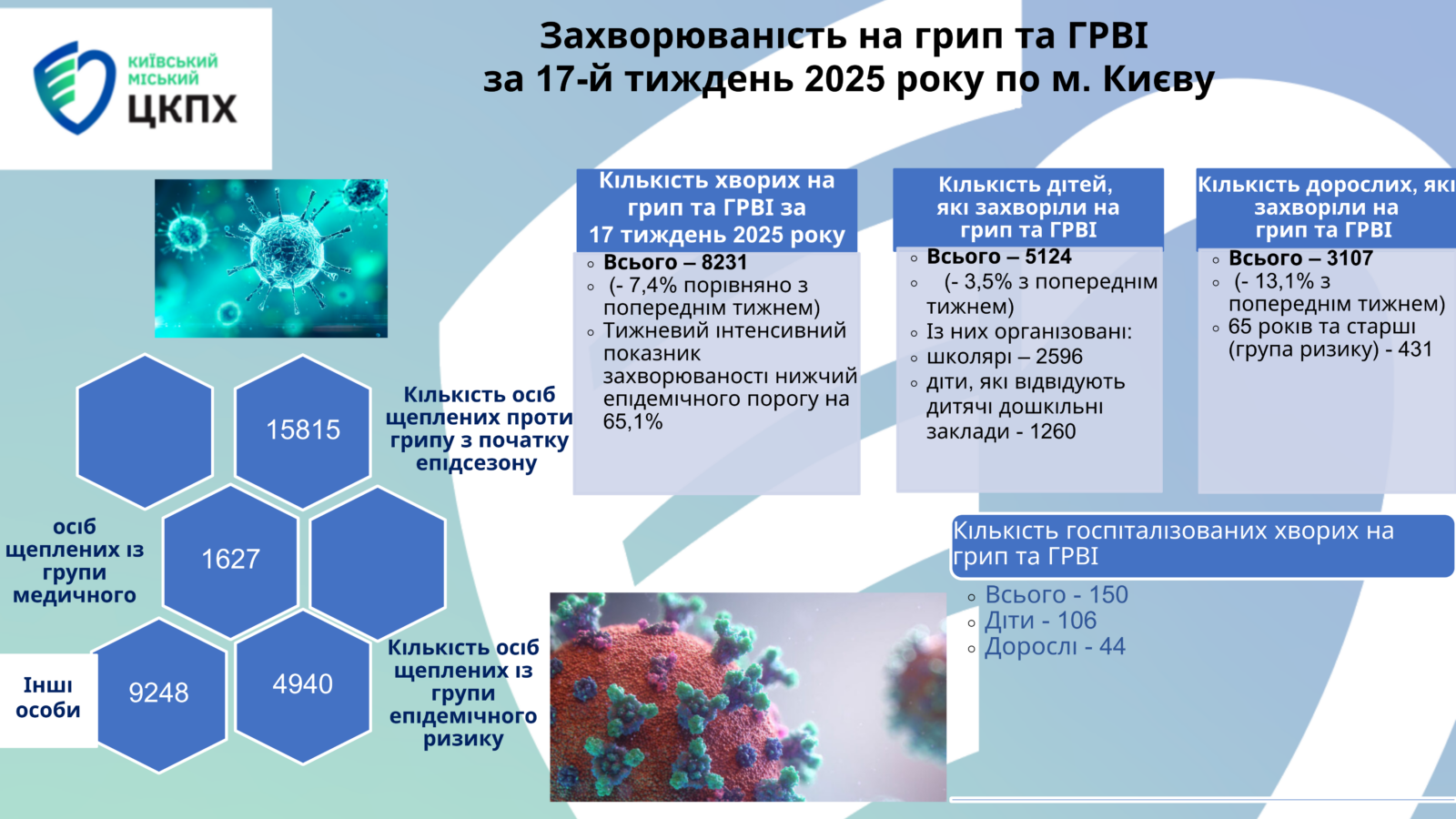 КИЇВСЬКИЙ МІСЬКИЙ ЦКПХ

Захворюваність на грип та ГРВІ за 17-й тиждень 2025 року по м. Києву

Кількість хворих на грип та ГРВІ за 17 тиждень 2025 року
- Всього – 8231
- (- 7,4% порівняно з попереднім тижнем)
- Тижневий інтенсивний показник захворюваності нижчий епідемічного порогу на 65,1%

Кількість дітей, які захворіли на грип та ГРВІ
- Всього – 5124
- (- 3,5% з попереднім тижнем)
- Із них організовані:
- школярі – 2596
- діти, які відвідують дитячі дошкільні заклади - 1260

Кількість дорослих, які захворіли на грип та ГРВІ
- Всього – 3107
- (- 13,1% з попереднім тижнем)
- 65 років та старші (група ризику) - 431

15815

Кількість осіб щеплених проти грипу з початку епідсезону

осіб щеплених із групи медичного

1627

Інші особи

9248

4940

Кількість осіб щеплених із групи епідемічного ризику

Кількість госпіталізованих хворих на грип та ГРВІ
- Всього - 150
- Діти - 106
- Дорослі - 44